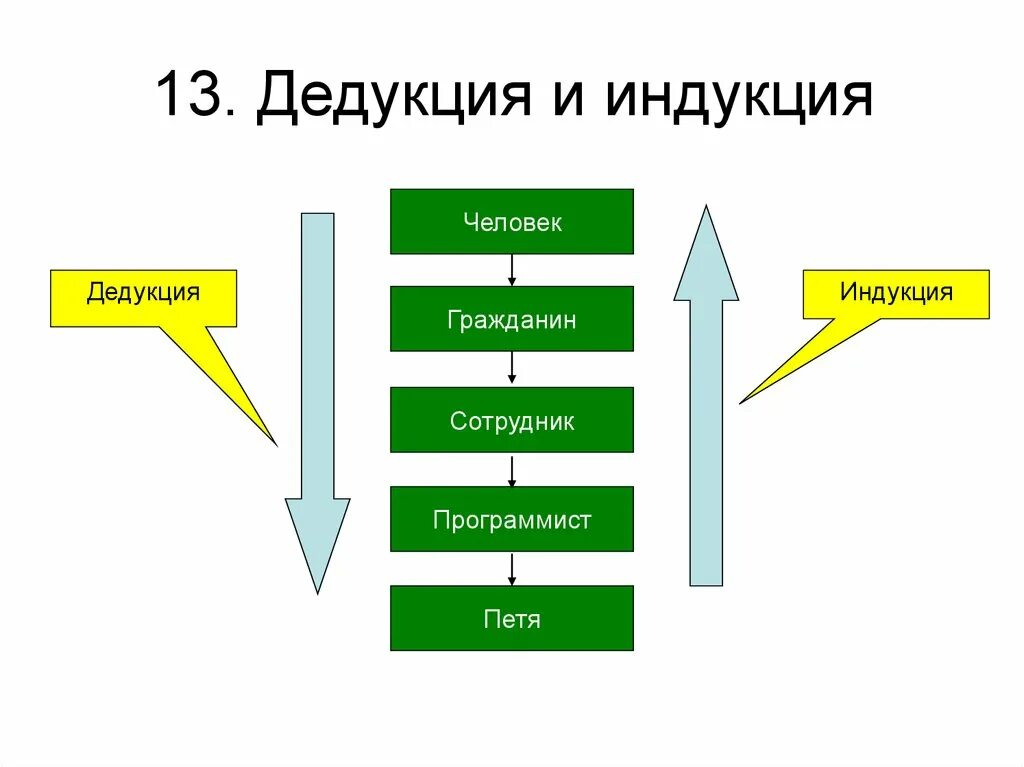 13. Дедукция и индукция

Дедукция

Человек

Гражданин

Сотрудник

Программист

Петя

Индукция